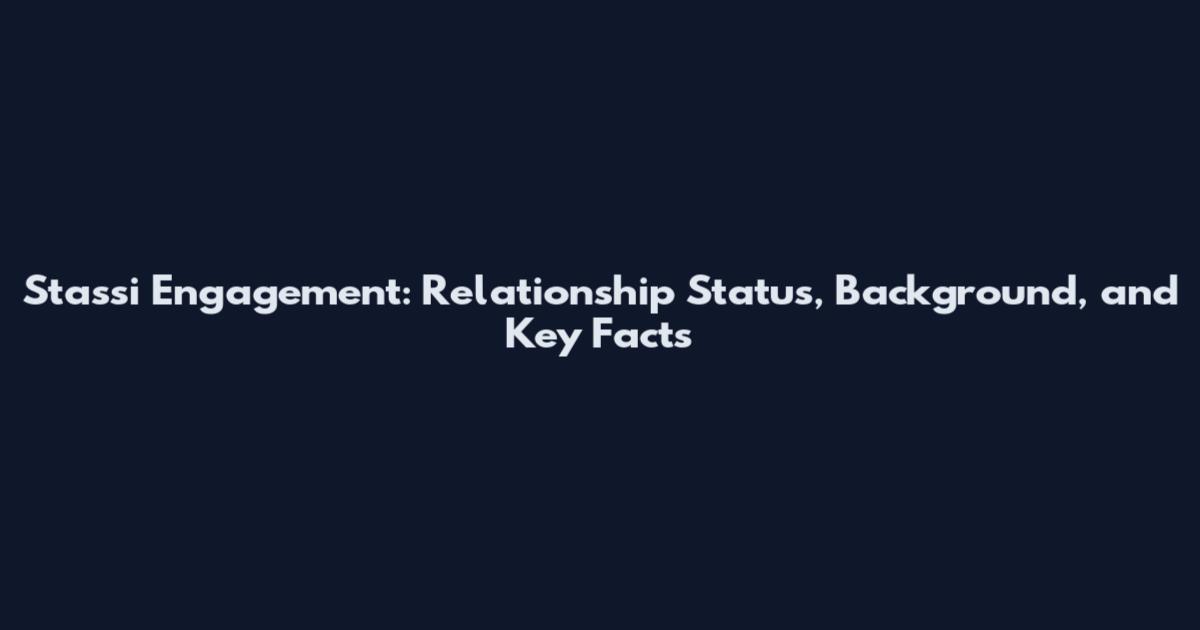 Stassi Engagement: Relationship Status, Background, and Key Facts